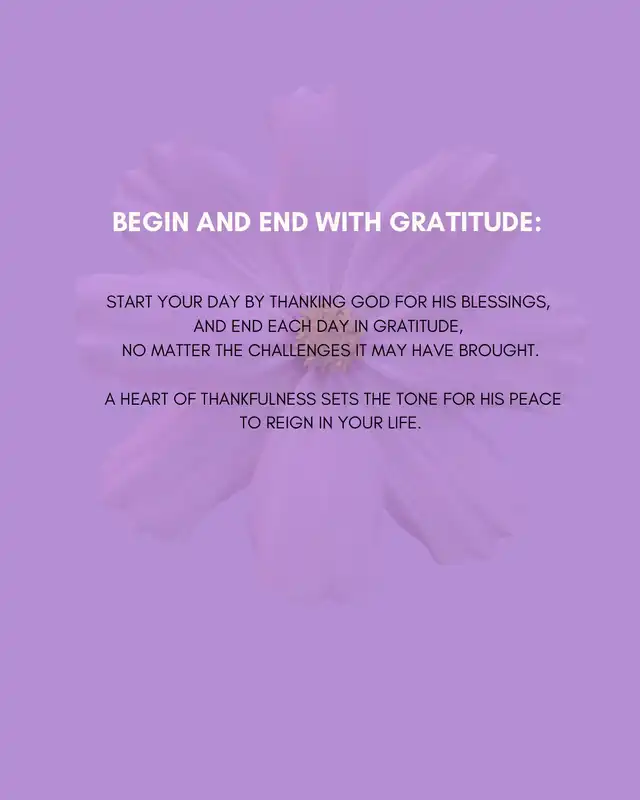 BEGIN AND END WITH GRATITUDE:

START YOUR DAY BY THANKING GOD FOR HIS BLESSINGS, AND END EACH DAY IN GRATITUDE, NO MATTER THE CHALLENGES IT MAY HAVE BROUGHT.

A HEART OF THANKFULNESS SETS THE TONE FOR HIS PEACE TO REIGN IN YOUR LIFE.